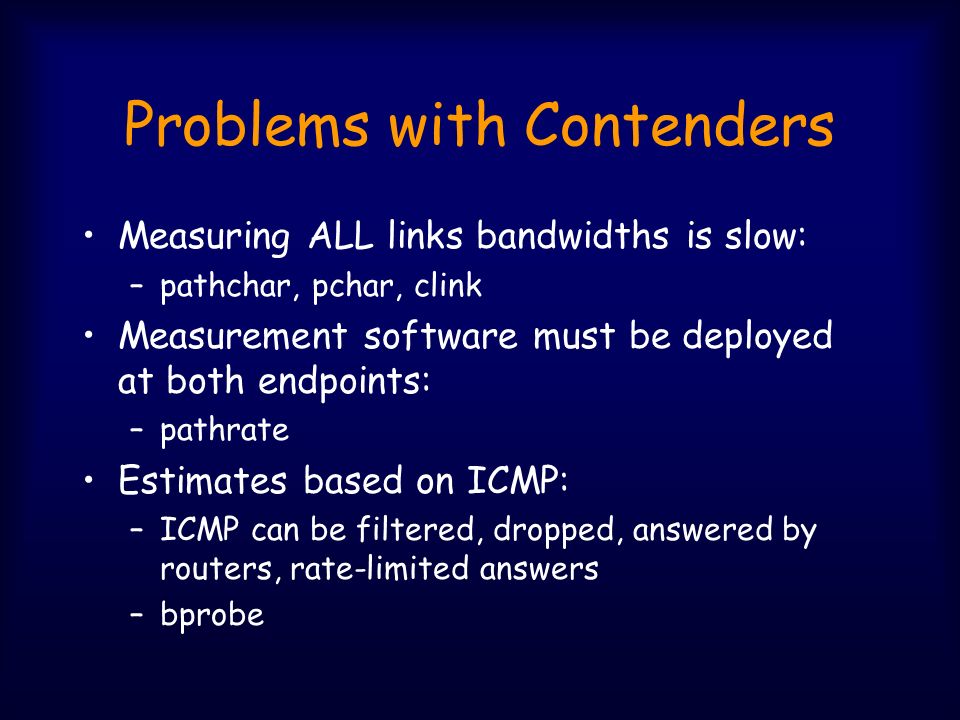 Problems with Contenders

• Measuring ALL links bandwidths is slow:
  – pathchar, pchar, clink
• Measurement software must be deployed at both endpoints:
  – pathrate
• Estimates based on ICMP:
  – ICMP can be filtered, dropped, answered by routers, rate-limited answers
  – bprobe